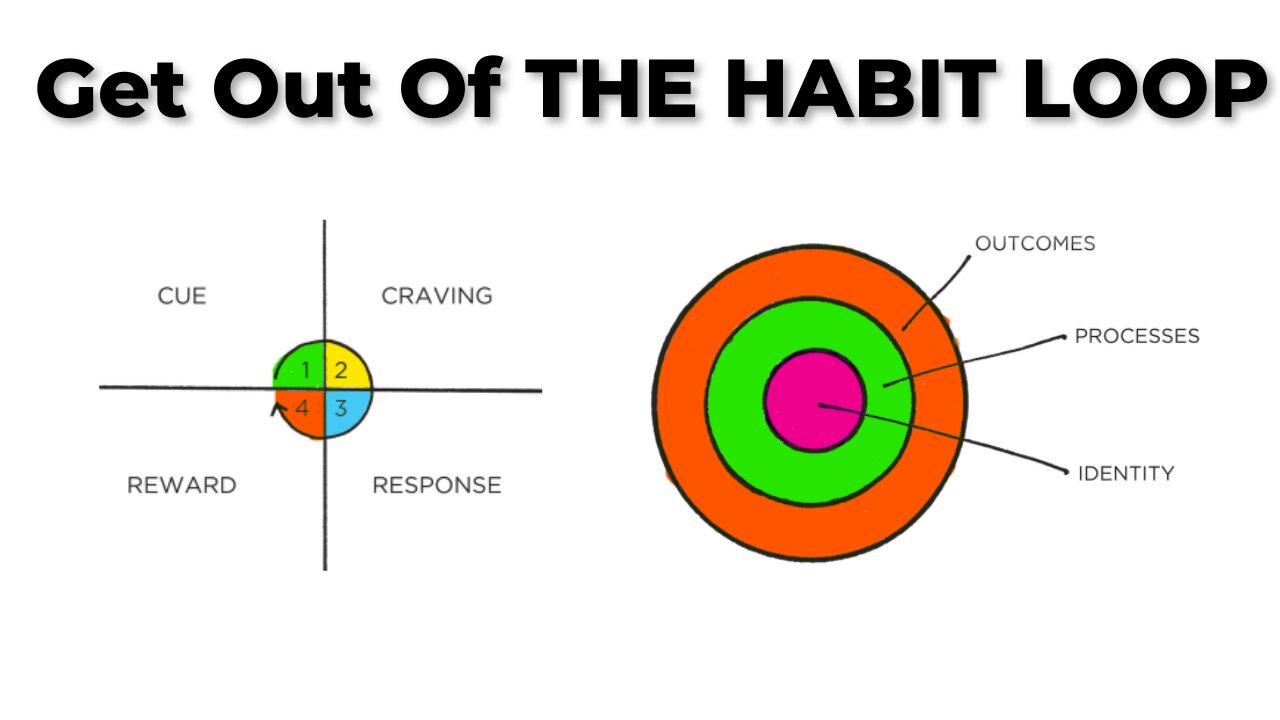 Get Out Of THE HABIT LOOP

CUE
CRAVING
1
2
4
3
REWARD
RESPONSE

OUTCOMES
PROCESSES
IDENTITY